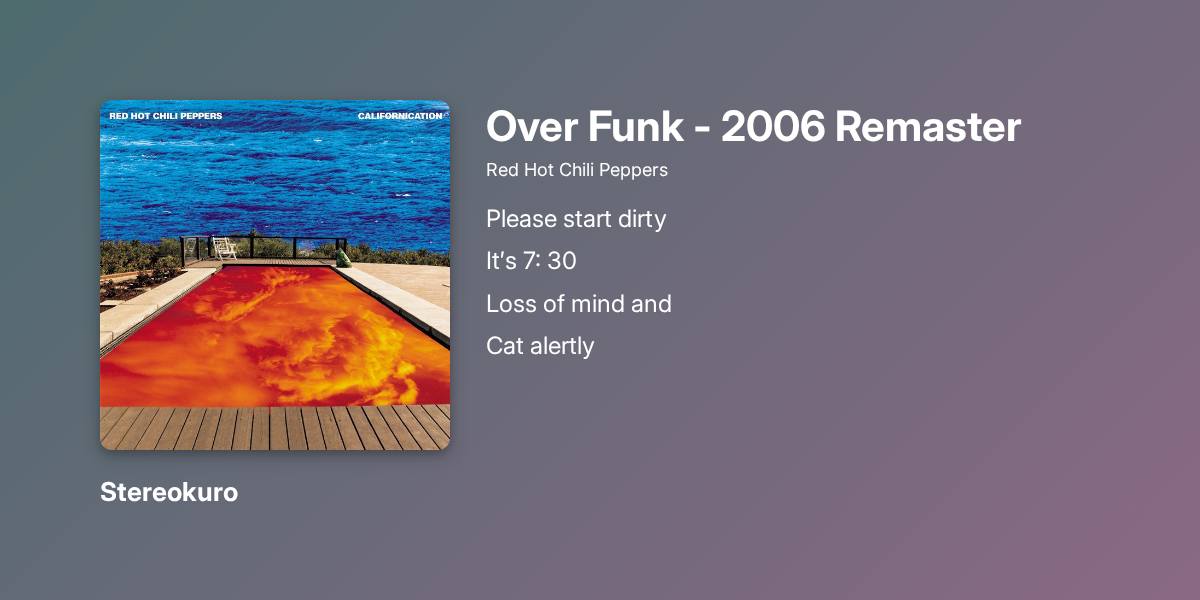 RED HOT CHILI PEPPERS
CALIFORNICATION

Over Funk - 2006 Remaster

Red Hot Chili Peppers

Please start dirty

It's 7: 30

Loss of mind and

Cat alertly

Stereokuro